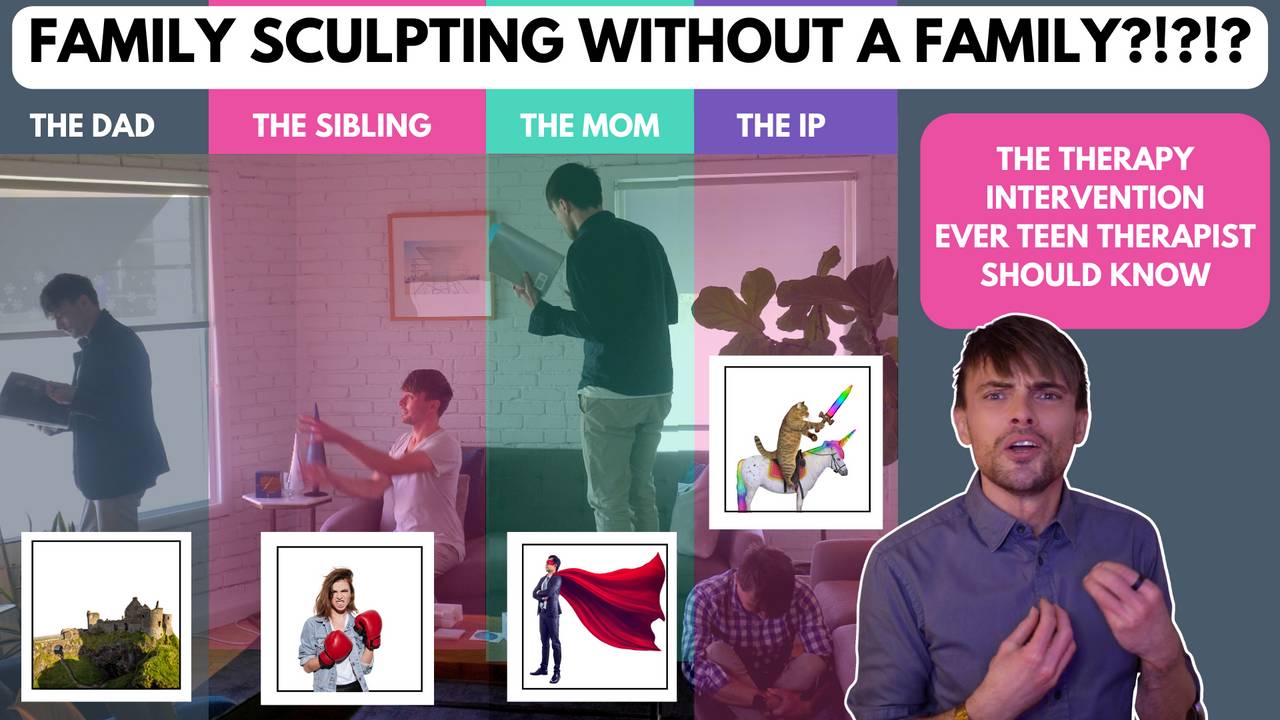 FAMILY SCULPTING WITHOUT A FAMILY?!?!?

THE DAD

THE SIBLING

THE MOM

THE IP

THE THERAPY INTERVENTION EVER TEEN THERAPIST SHOULD KNOW